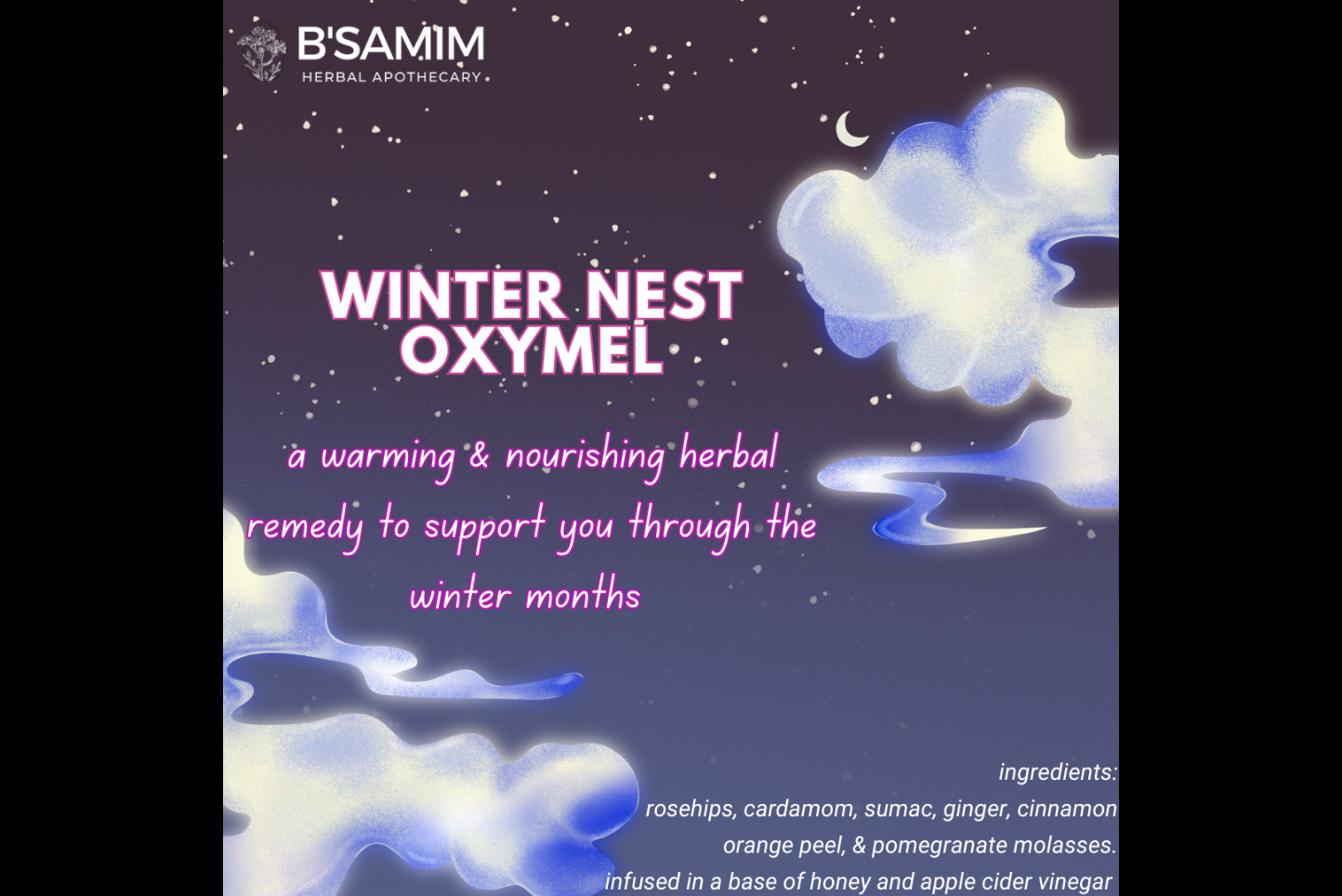 B'SAMIM
HERBAL APOTHECARY

WINTER NEST OXYMEL

a warming & nourishing herbal remedy to support you through the winter months

ingredients:
rosehips, cardamom, sumac, ginger, cinnamon orange peel, & pomegranate molasses.
infused in a base of honey and apple cider vinegar